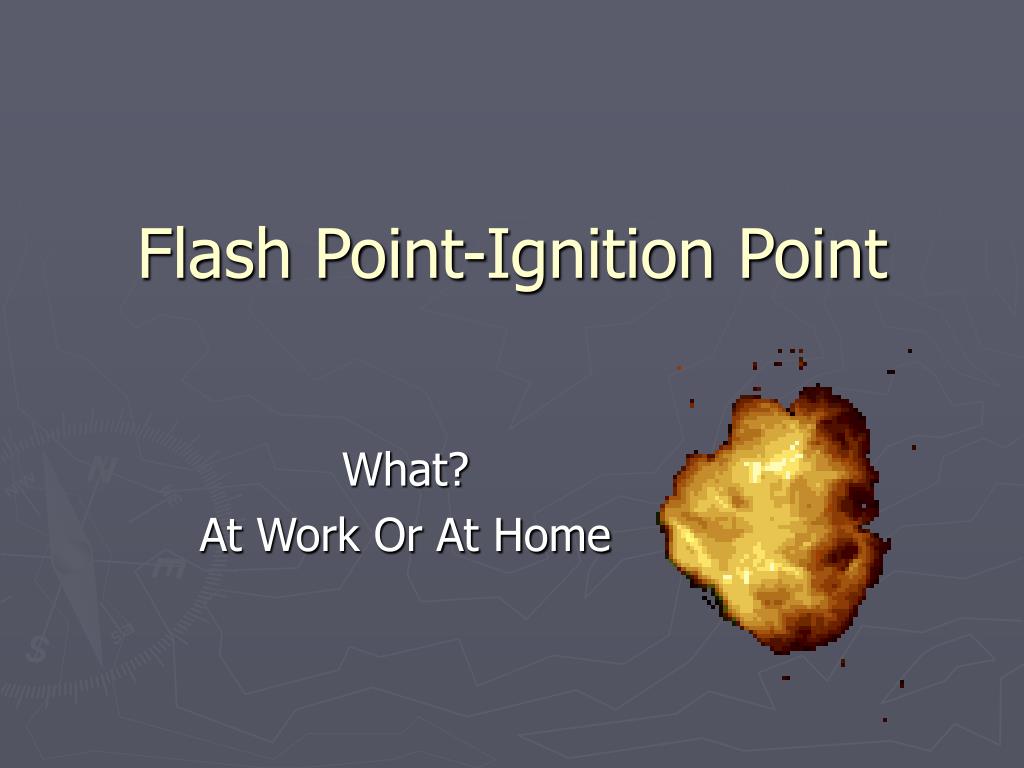 Flash Point-Ignition Point

What?
At Work Or At Home